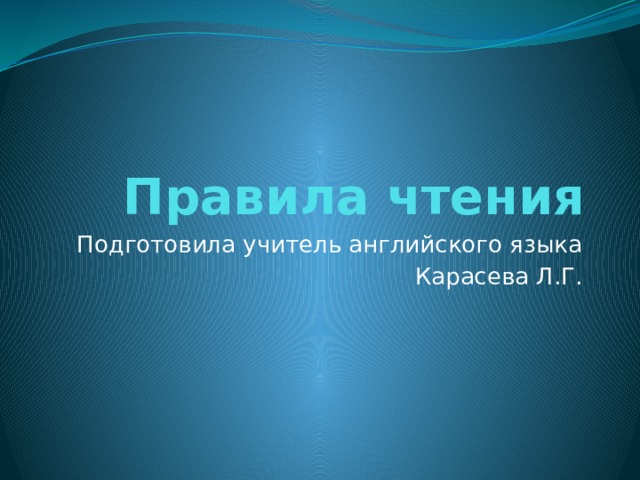 Правила чтения

Подготовила учитель английского языка
Карасева Л.Г.